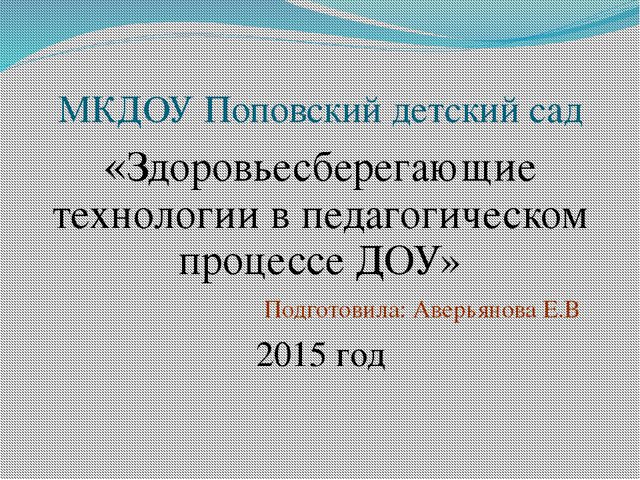 МКДОУ Поповский детский сад

«Здоровьесберегающие технологии в педагогическом процессе ДОУ»

Подготовила: Аверьянова Е.В

2015 год